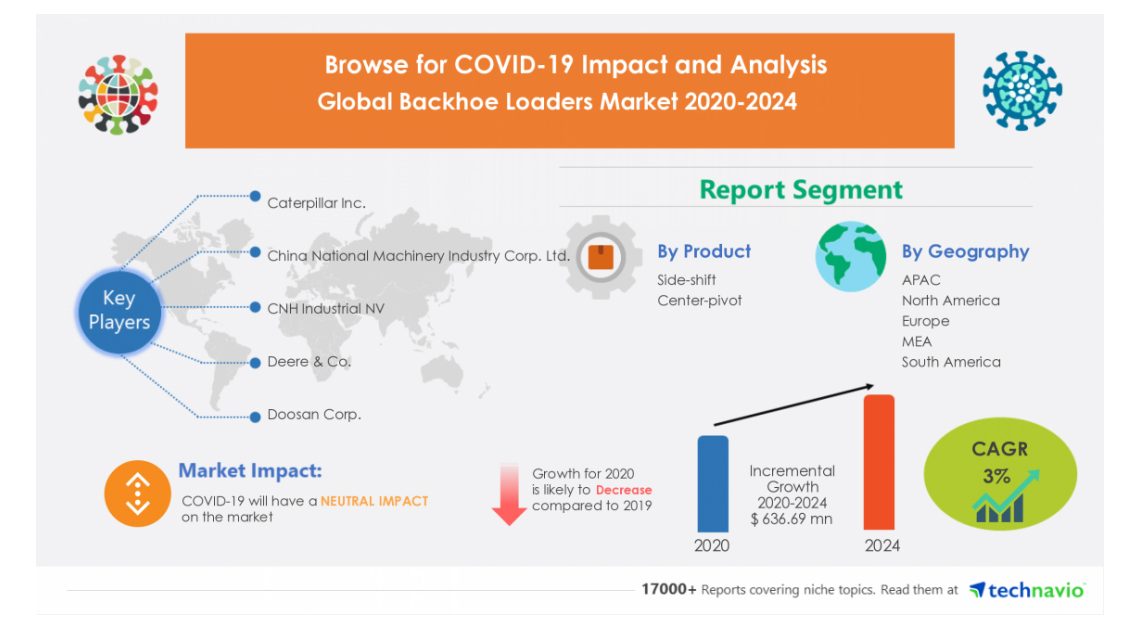 Browse for COVID-19 Impact and Analysis
Global Backhoe Loaders Market 2020-2024

Key Players

Caterpillar Inc.

China National Machinery Industry Corp. Ltd.

CNH Industrial NV

Deere & Co.

Doosan Corp.

Report Segment

By Product
Side-shift
Center-pivot

By Geography
APAC
North America
Europe
MEA
South America

Market Impact:
COVID-19 will have a NEUTRAL IMPACT on the market

Growth for 2020 is likely to Decrease compared to 2019

Incremental Growth 2020-2024 $ 636.69 mn

2020

2024

CAGR
3%

17000+ Reports covering niche topics. Read them at technavio